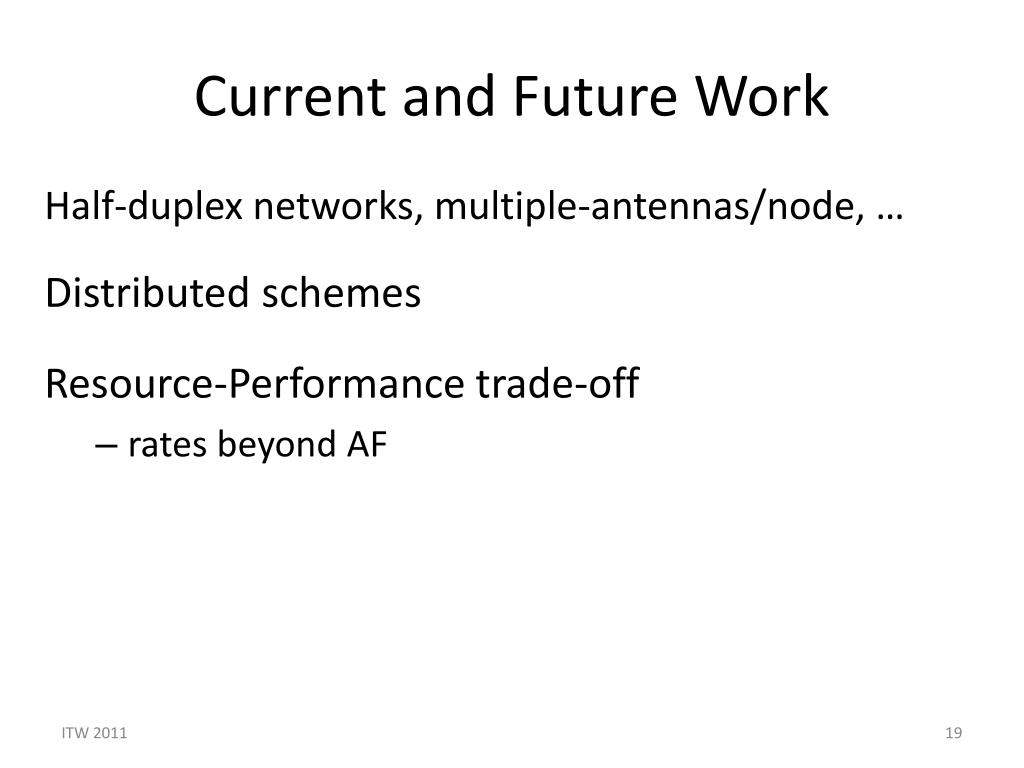 Current and Future Work

Half-duplex networks, multiple-antennas/node, …

Distributed schemes

Resource-Performance trade-off

– rates beyond AF

ITW 2011

19